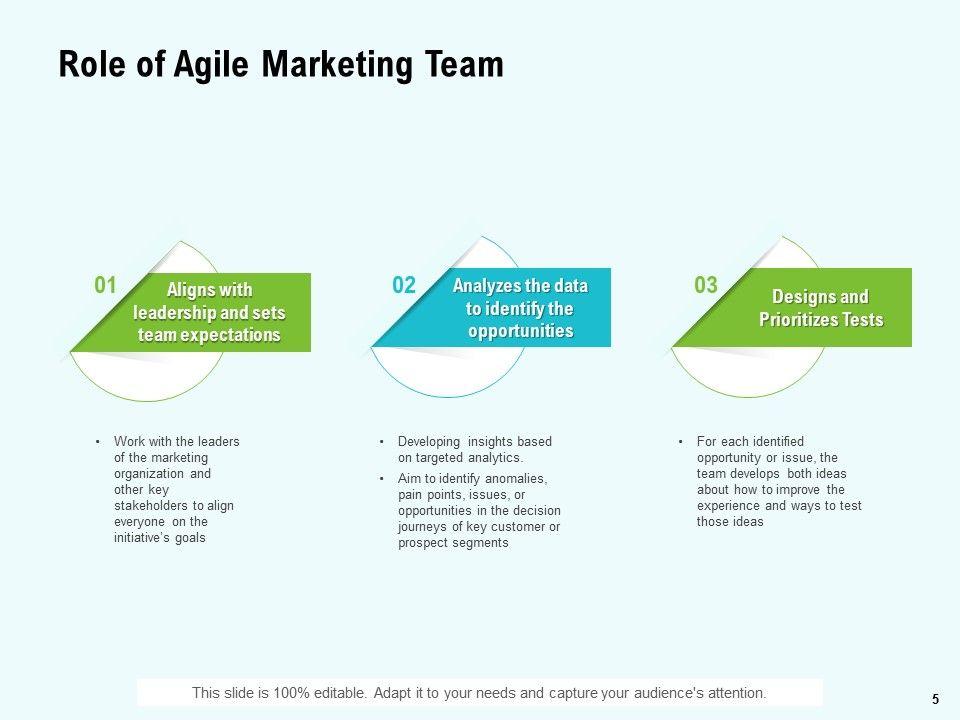 Role of Agile Marketing Team

01
Aligns with leadership and sets team expectations

• Work with the leaders of the marketing organization and other key stakeholders to align everyone on the initiative's goals

02
Analyzes the data to identify the opportunities

• Developing insights based on targeted analytics.
• Aim to identify anomalies, pain points, issues, or opportunities in the decision journeys of key customer or prospect segments

03
Designs and Prioritizes Tests

• For each identified opportunity or issue, the team develops both ideas about how to improve the experience and ways to test those ideas

This slide is 100% editable. Adapt it to your needs and capture your audience's attention.

5